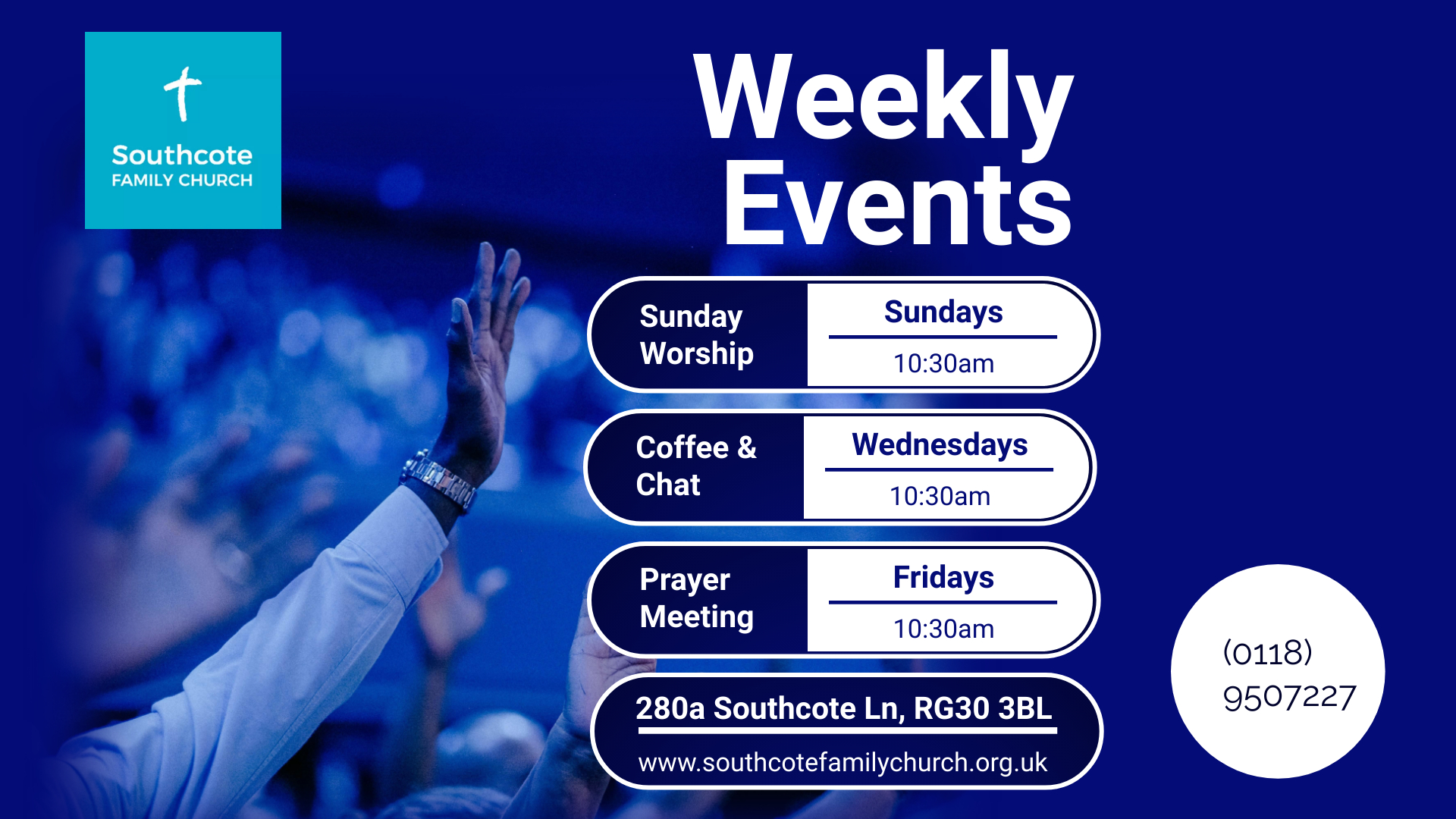 Southcote
FAMILY CHURCH

Weekly Events

Sunday Worship

Sundays

10:30am

Coffee & Chat

Wednesdays

10:30am

Prayer Meeting

Fridays

10:30am

280a Southcote Ln, RG30 3BL

www.southcotefamilychurch.org.uk

(0118) 9507227